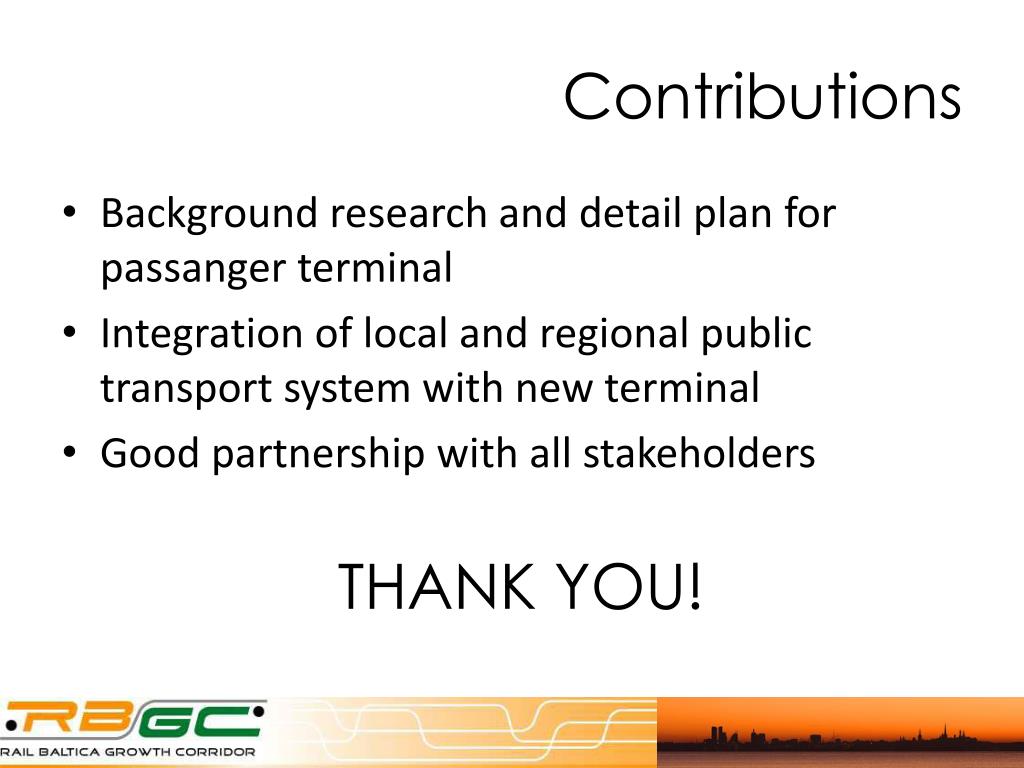 Contributions

• Background research and detail plan for passanger terminal
• Integration of local and regional public transport system with new terminal
• Good partnership with all stakeholders

THANK YOU!

RBGC
RAIL BALTICA GROWTH CORRIDOR